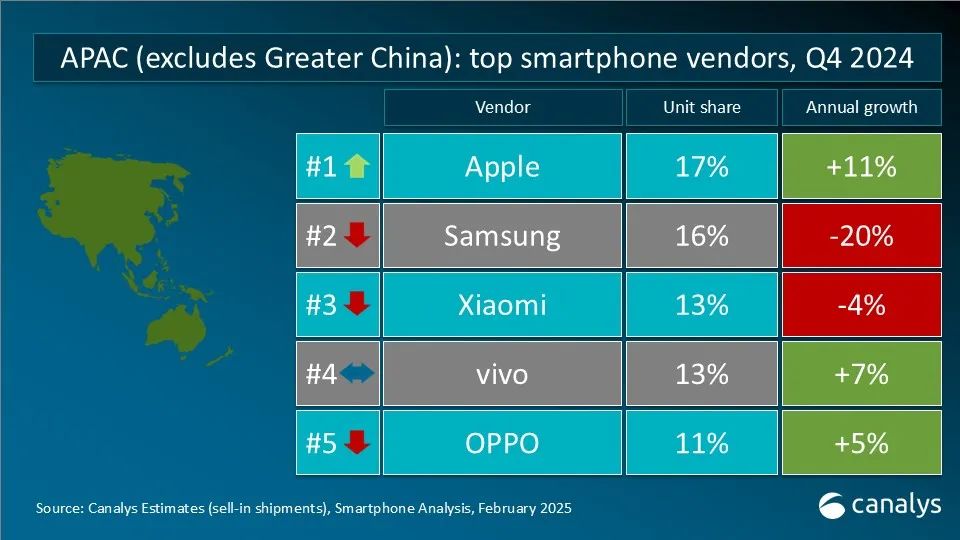 APAC (excludes Greater China): top smartphone vendors, Q4 2024

| | Vendor | Unit share | Annual growth |
|---|---|---|---|
| #1 | Apple | 17% | +11% |
| #2 | Samsung | 16% | -20% |
| #3 | Xiaomi | 13% | -4% |
| #4 | vivo | 13% | +7% |
| #5 | OPPO | 11% | +5% |

Source: Canalys Estimates (sell-in shipments), Smartphone Analysis, February 2025

canalys